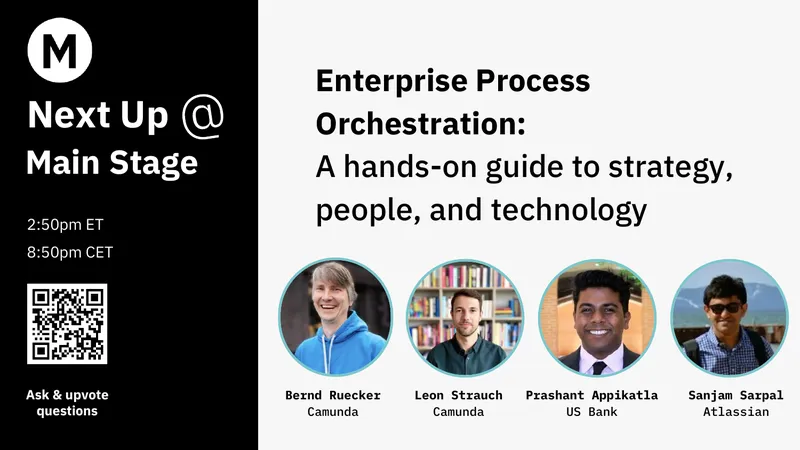 M

Next Up @
Main Stage

2:50pm ET
8:50pm CET

Ask & upvote questions

Enterprise Process Orchestration:
A hands-on guide to strategy, people, and technology

Bernd Ruecker
Camunda

Leon Strauch
Camunda

Prashant Appikatla
US Bank

Sanjam Sarpal
Atlassian